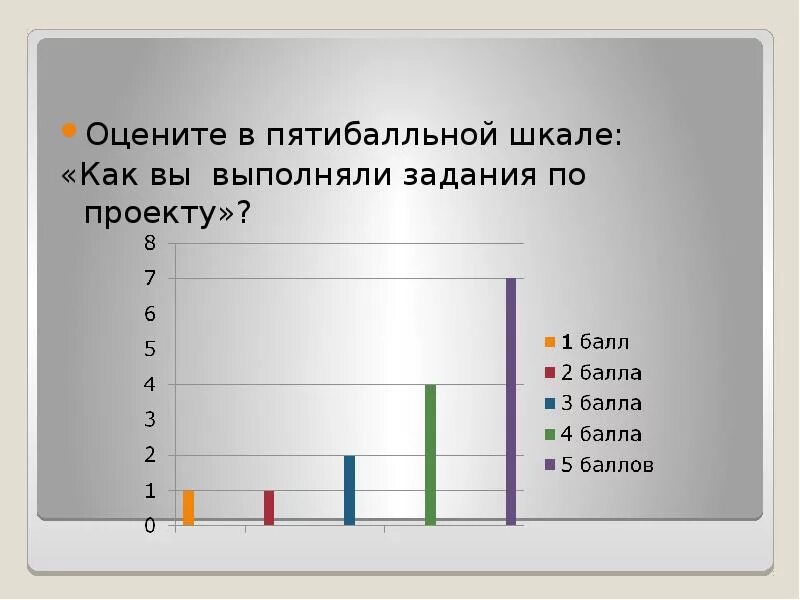 Оцените в пятибалльной шкале:
«Как вы выполняли задания по проекту»?

8
7
6
5
4
3
2
1
0

1 балл
2 балла
3 балла
4 балла
5 баллов